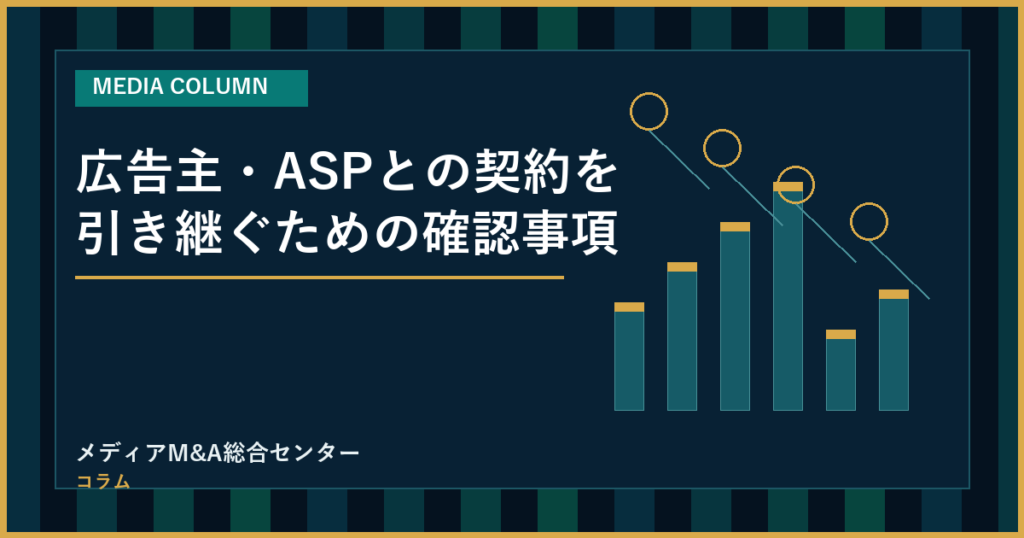 MEDIA COLUMN

広告主・ASPとの契約を引き継ぐための確認事項

メディアM&A総合センター
コラム